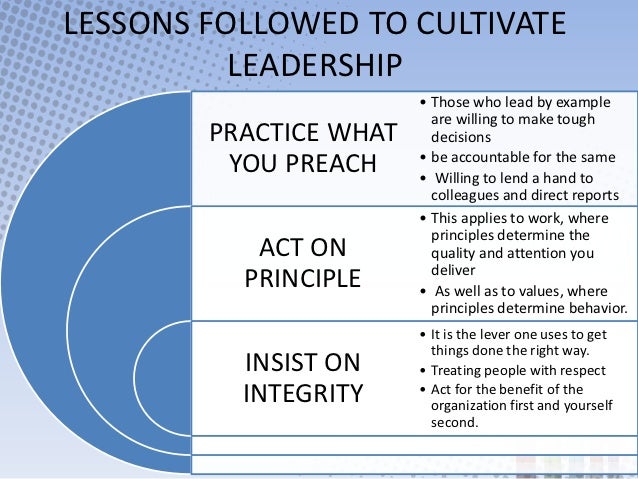 LESSONS FOLLOWED TO CULTIVATE LEADERSHIP

PRACTICE WHAT YOU PREACH

• Those who lead by example are willing to make tough decisions
• be accountable for the same
• Willing to lend a hand to colleagues and direct reports

ACT ON PRINCIPLE

• This applies to work, where principles determine the quality and attention you deliver
• As well as to values, where principles determine behavior.

INSIST ON INTEGRITY

• It is the lever one uses to get things done the right way.
• Treating people with respect
• Act for the benefit of the organization first and yourself second.